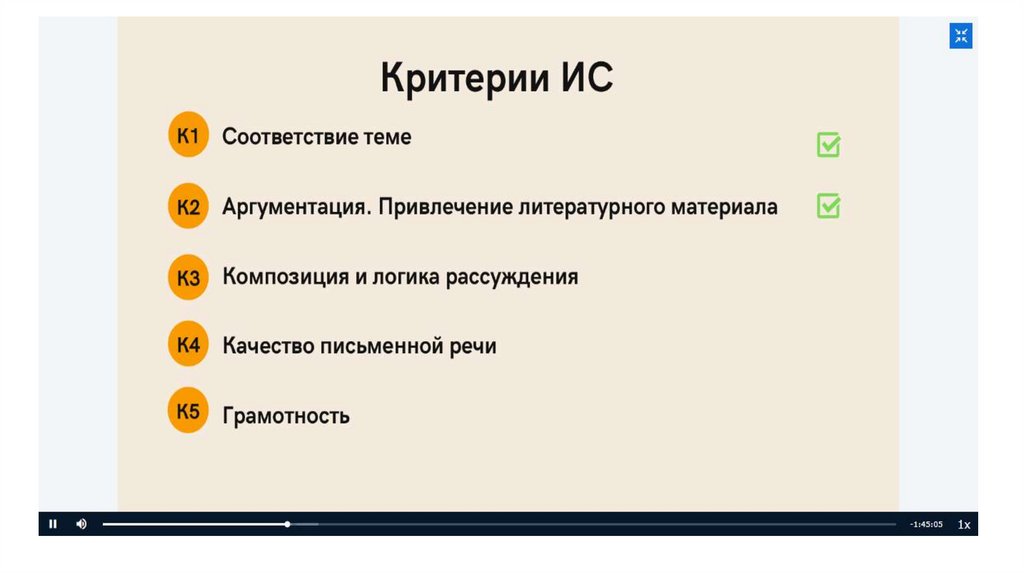 Критерии ИС

К1 Соответствие теме

К2 Аргументация. Привлечение литературного материала

К3 Композиция и логика рассуждения

К4 Качество письменной речи

К5 Грамотность

-1:45:05 1x